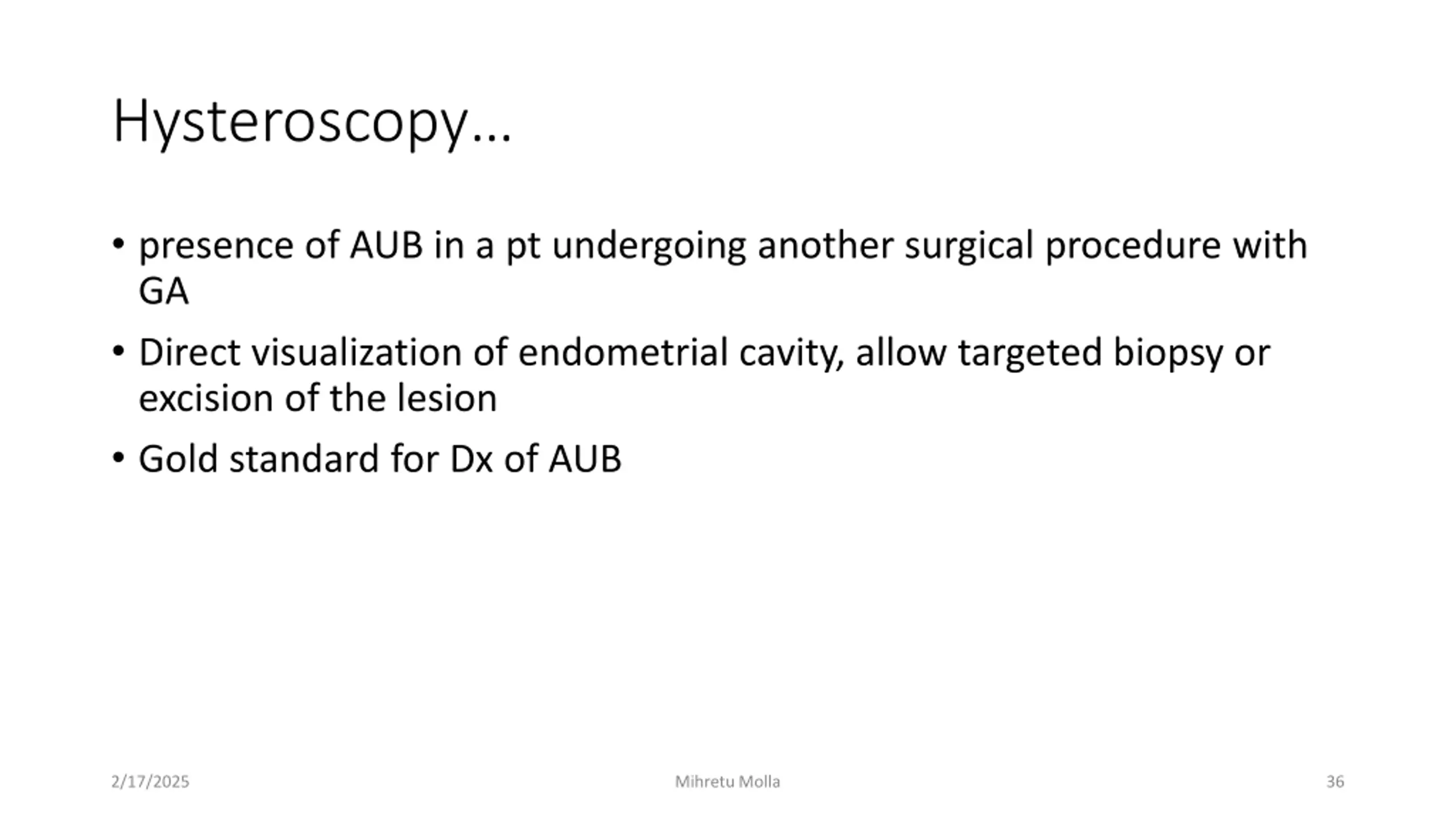 Hysteroscopy…

• presence of AUB in a pt undergoing another surgical procedure with GA
• Direct visualization of endometrial cavity, allow targeted biopsy or excision of the lesion
• Gold standard for Dx of AUB

2/17/2025

Mihretu Molla

36